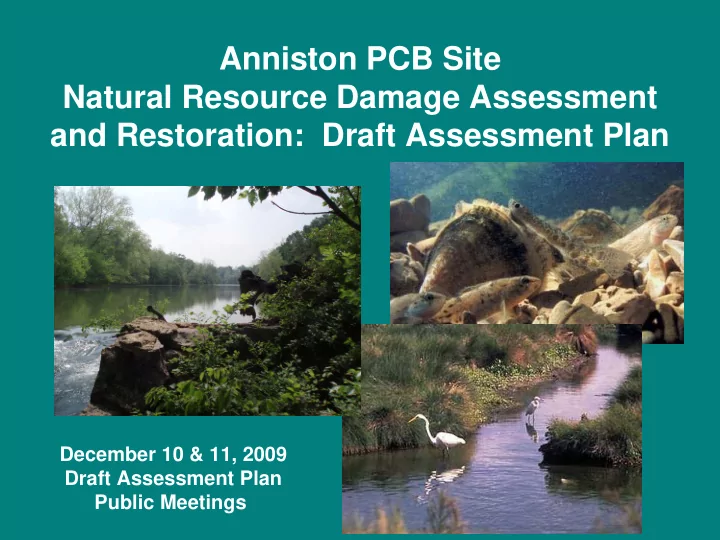 Anniston PCB Site
Natural Resource Damage Assessment and Restoration: Draft Assessment Plan

December 10 & 11, 2009
Draft Assessment Plan
Public Meetings